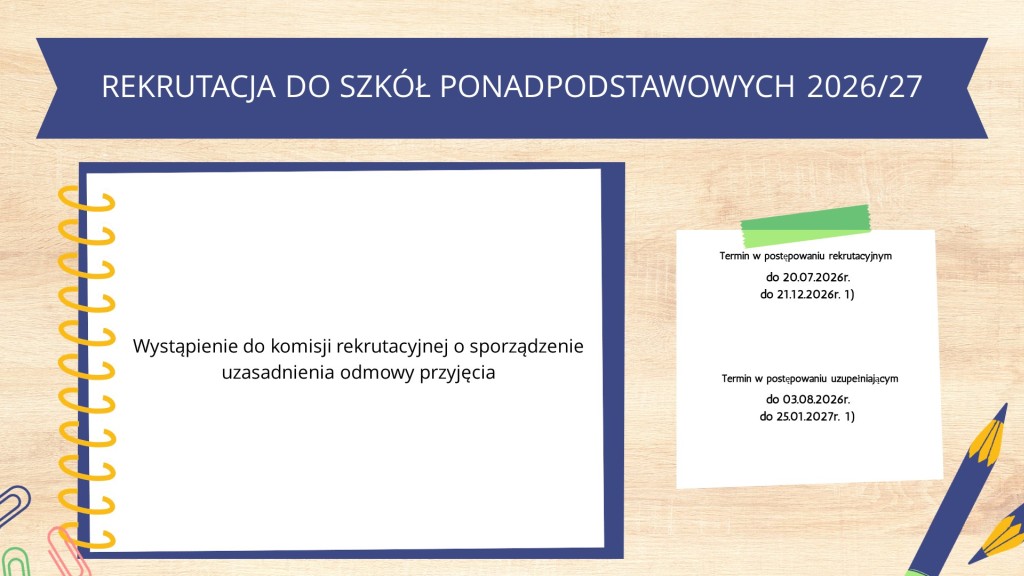 REKRUTACJA DO SZKÓŁ PONADPODSTAWOWYCH 2026/27

Wystąpienie do komisji rekrutacyjnej o sporządzenie uzasadnienia odmowy przyjęcia

Termin w postępowaniu rekrutacyjnym

do 20.07.2026r.
do 21.12.2026r. 1)

Termin w postępowaniu uzupełniającym

do 03.08.2026r.
do 25.01.2027r. 1)